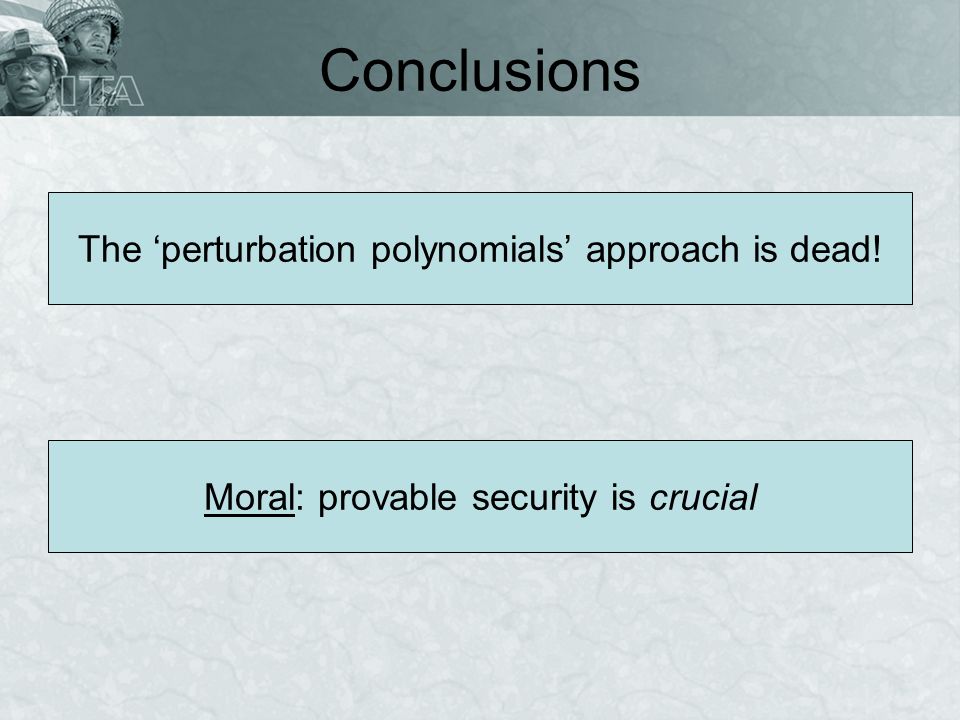 ITA

Conclusions

The ‘perturbation polynomials’ approach is dead!

Moral: provable security is crucial